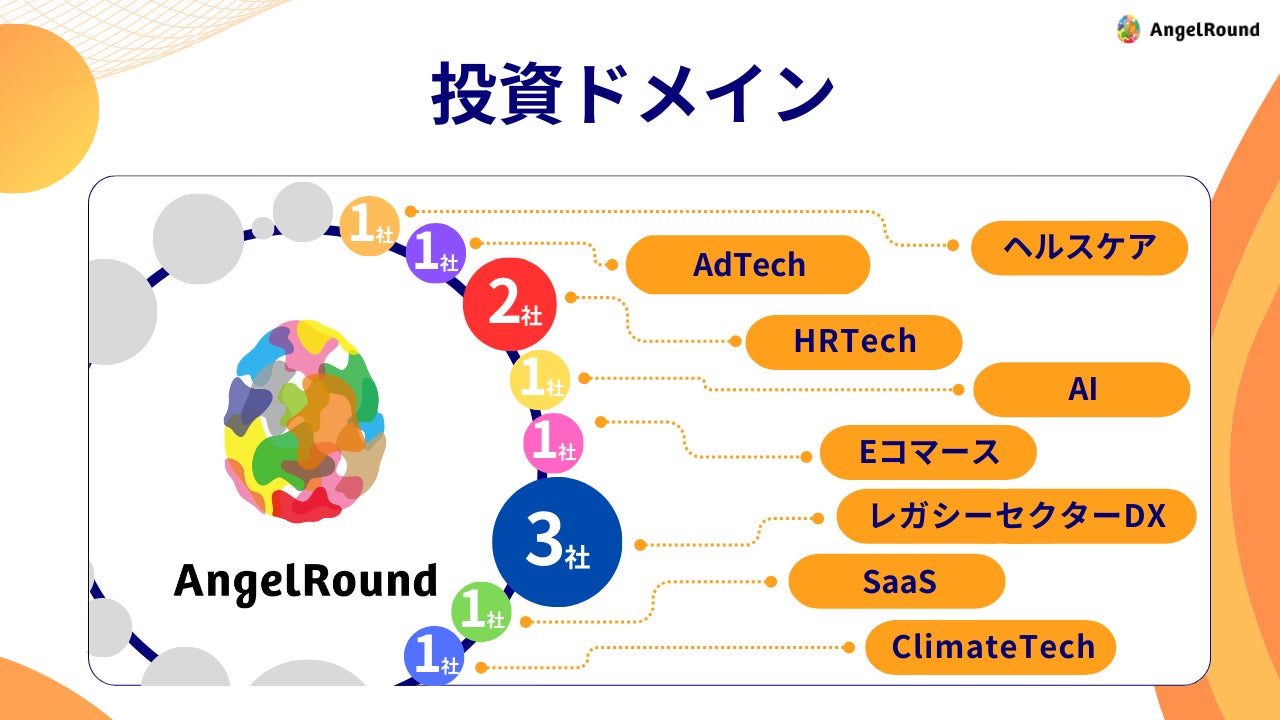 AngelRound

投資ドメイン

AngelRound

1社
1社
2社
1社
1社
3社
1社
1社

ヘルスケア
AdTech
HRTech
AI
Eコマース
レガシーセクターDX
SaaS
ClimateTech